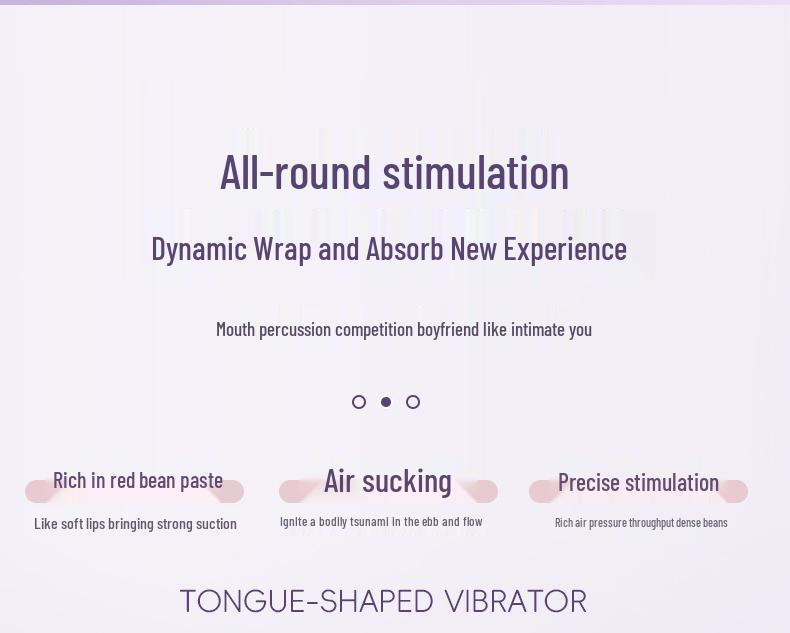 All-round stimulation

Dynamic Wrap and Absorb New Experience

Mouth percussion competition boyfriend like intimate you

Rich in red bean paste

Like soft lips bringing strong suction

Air sucking

Ignite a bodily tsunami in the ebb and flow

Precise stimulation

Rich air pressure throughput dense beans

TONGUE-SHAPED VIBRATOR